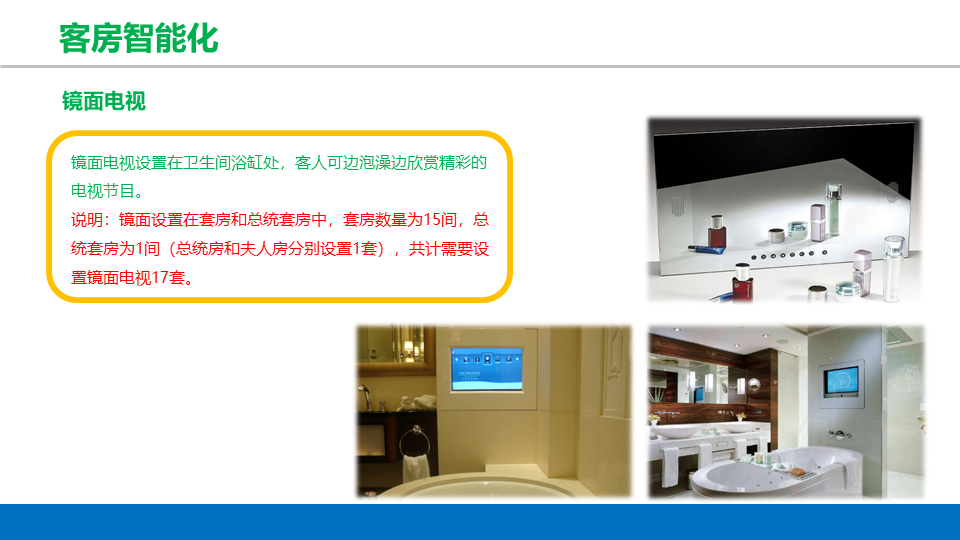 客房智能化

镜面电视

镜面电视设置在卫生间浴缸处，客人可边泡澡边欣赏精彩的电视节目。

说明：镜面设置在套房和总统套房中，套房数量为15间，总统套房为1间（总统房和夫人房分别设置1套），共计需要设置镜面电视17套。